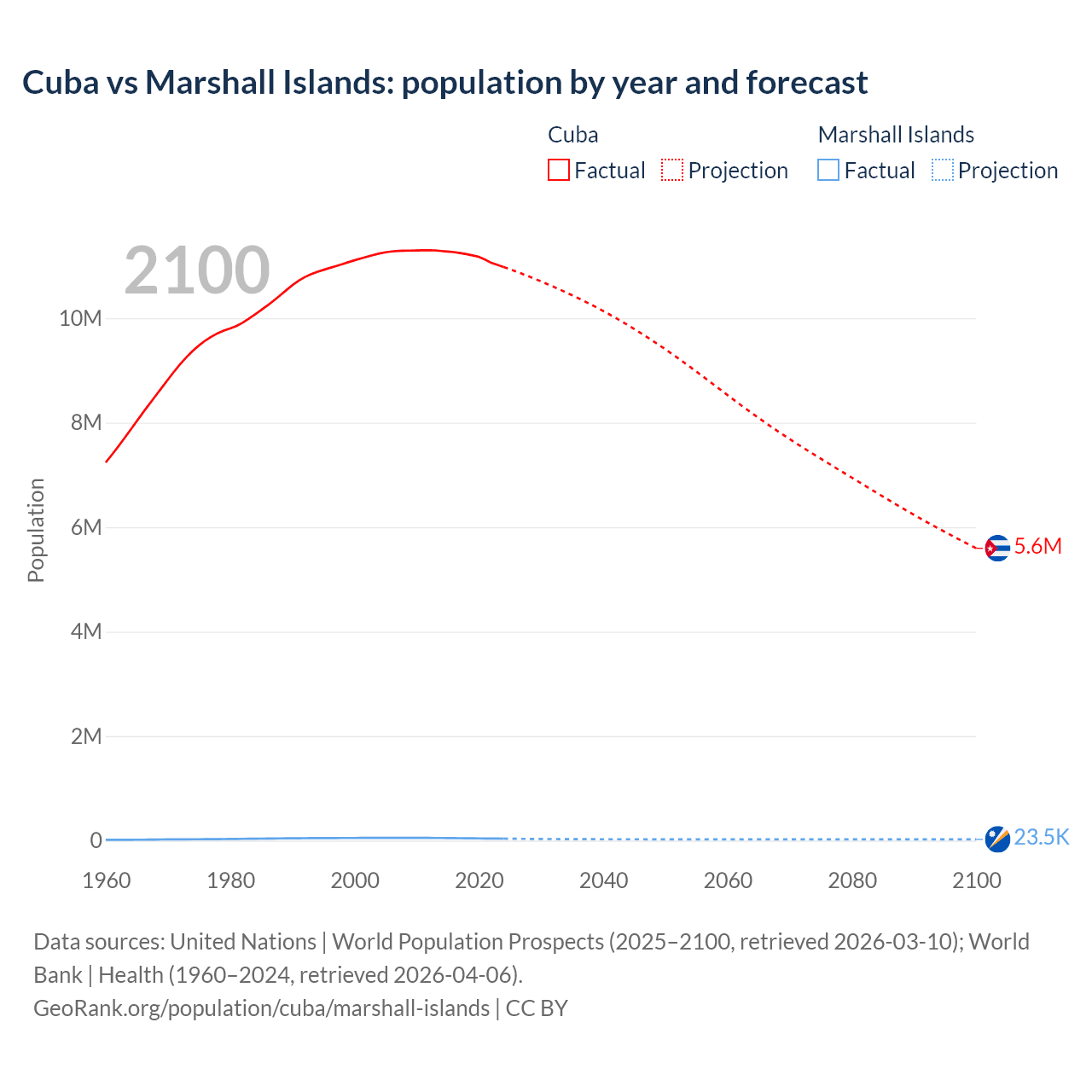 Cuba vs Marshall Islands: population by year and forecast

Cuba
Factual
Projection

Marshall Islands
Factual
Projection

2100

Population

10M
8M
6M
4M
2M
0

5.6M
23.5K

1960
1980
2000
2020
2040
2060
2080
2100

Data sources: United Nations | World Population Prospects (2025–2100, retrieved 2026-03-10); World Bank | Health (1960–2024, retrieved 2026-04-06).
GeoRank.org/population/cuba/marshall-islands | CC BY